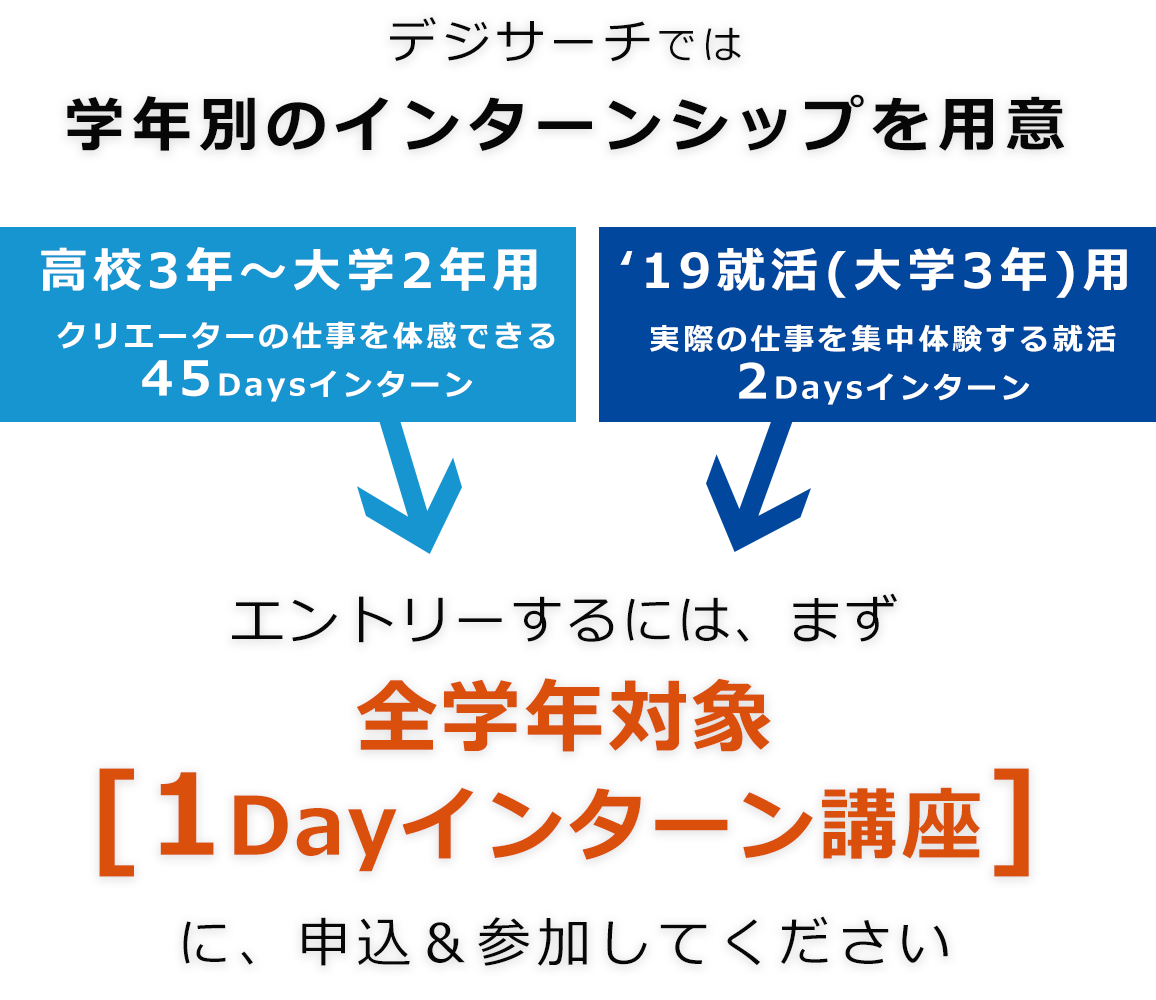 デジサーチでは
学年別のインターンシップを用意

高校3年～大学2年用
クリエーターの仕事を体感できる
45Daysインターン

‘19就活(大学3年)用
実際の仕事を集中体験する就活
2Daysインターン

エントリーするには、まず
全学年対象
［1Dayインターン講座］
に、申込＆参加してください